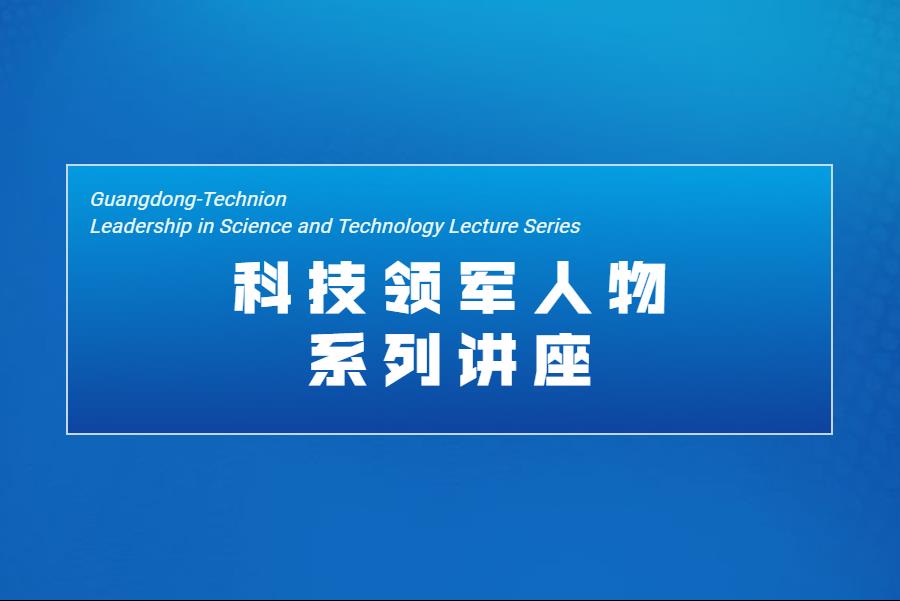 Guangdong-Technion
Leadership in Science and Technology Lecture Series

科技领军人物
系列讲座